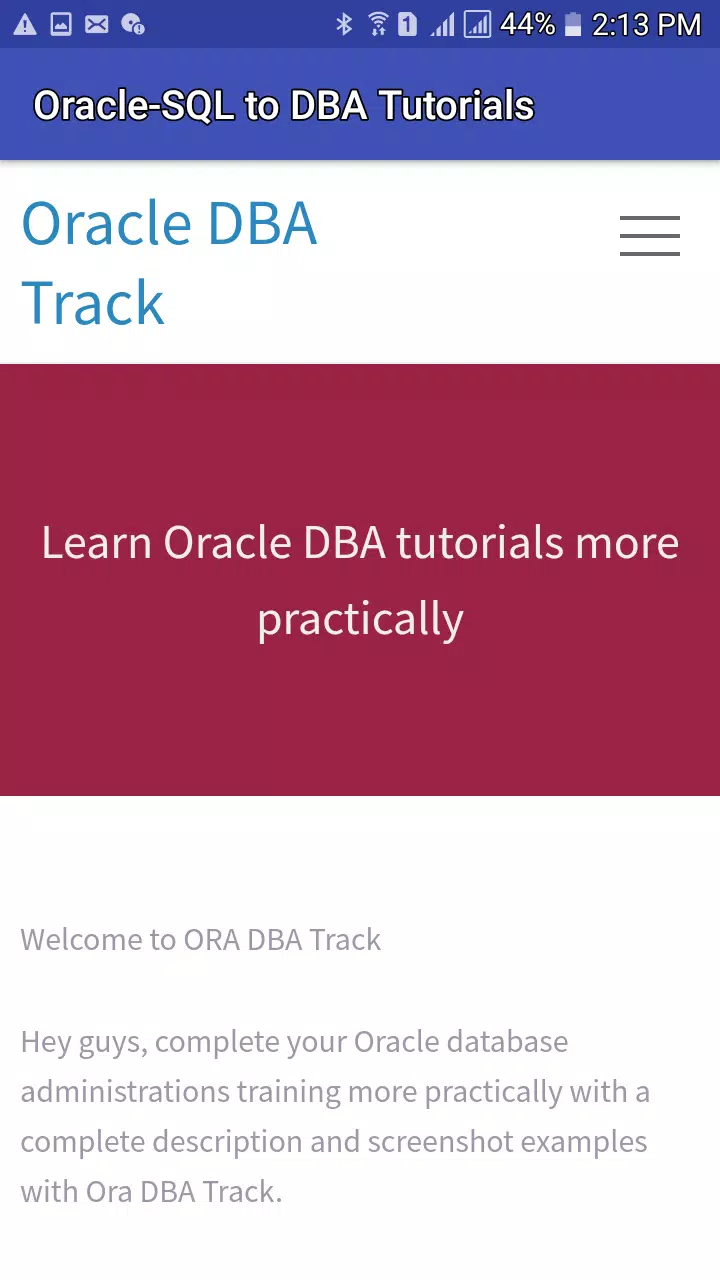 1 44% 2:13 PM

Oracle-SQL to DBA Tutorials

Oracle DBA Track

Learn Oracle DBA tutorials more practically

Welcome to ORA DBA Track

Hey guys, complete your Oracle database administrations training more practically with a complete description and screenshot examples with Ora DBA Track.